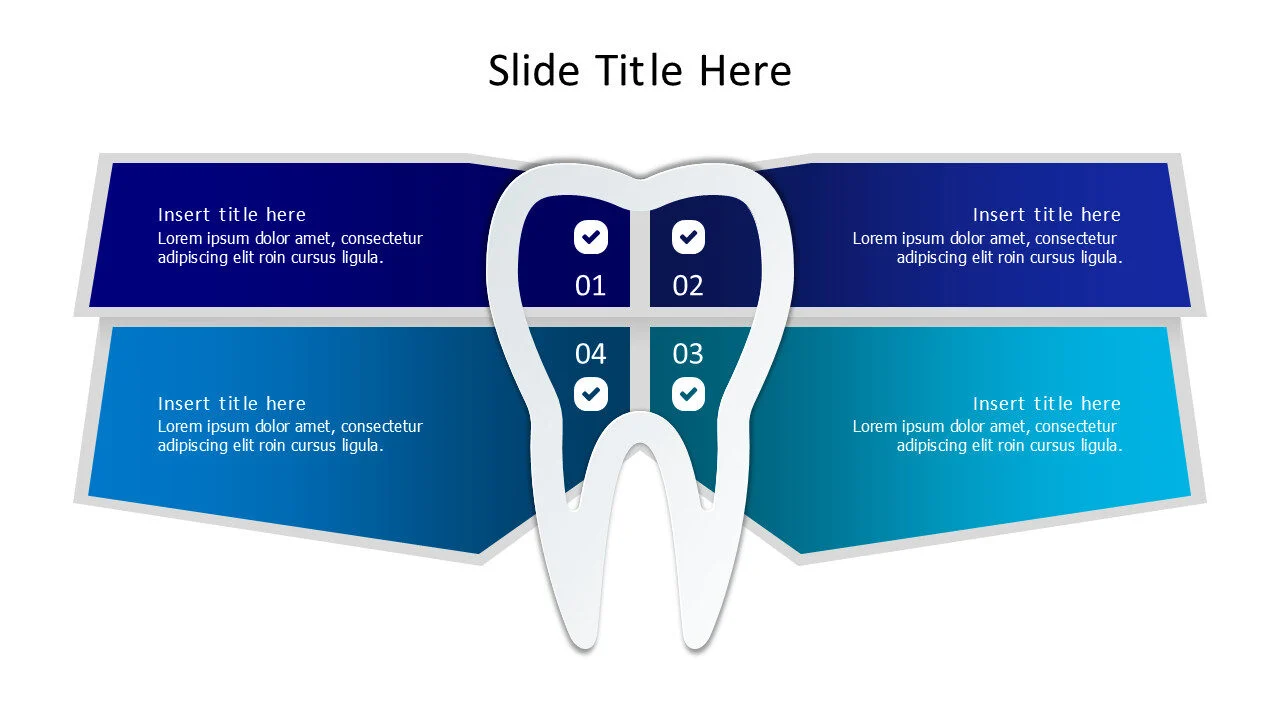 Slide Title Here

Insert title here
Lorem ipsum dolor amet, consectetur adipiscing elit roin cursus ligula.

01

02

Insert title here
Lorem ipsum dolor amet, consectetur adipiscing elit roin cursus ligula.

Insert title here
Lorem ipsum dolor amet, consectetur adipiscing elit roin cursus ligula.

04

03

Insert title here
Lorem ipsum dolor amet, consectetur adipiscing elit roin cursus ligula.